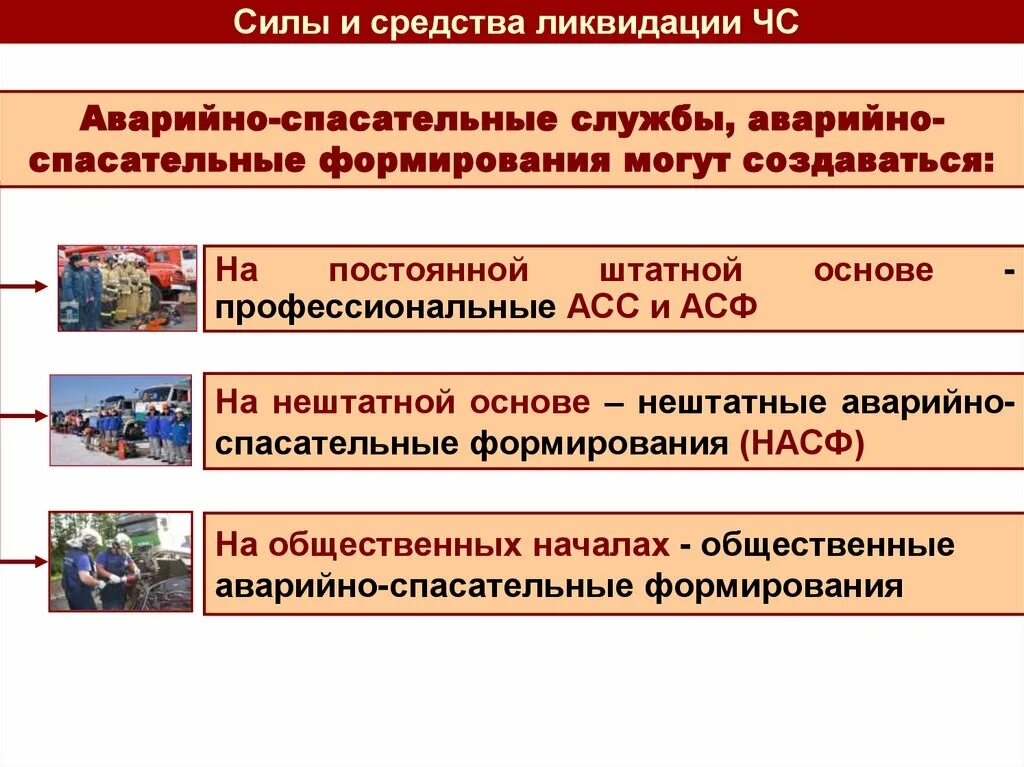 Силы и средства ликвидации ЧС

Аварийно-спасательные службы, аварийно-спасательные формирования могут создаваться:

На постоянной штатной основе - профессиональные АСС и АСФ

На нештатной основе – нештатные аварийно-спасательные формирования (НАСФ)

На общественных началах - общественные аварийно-спасательные формирования